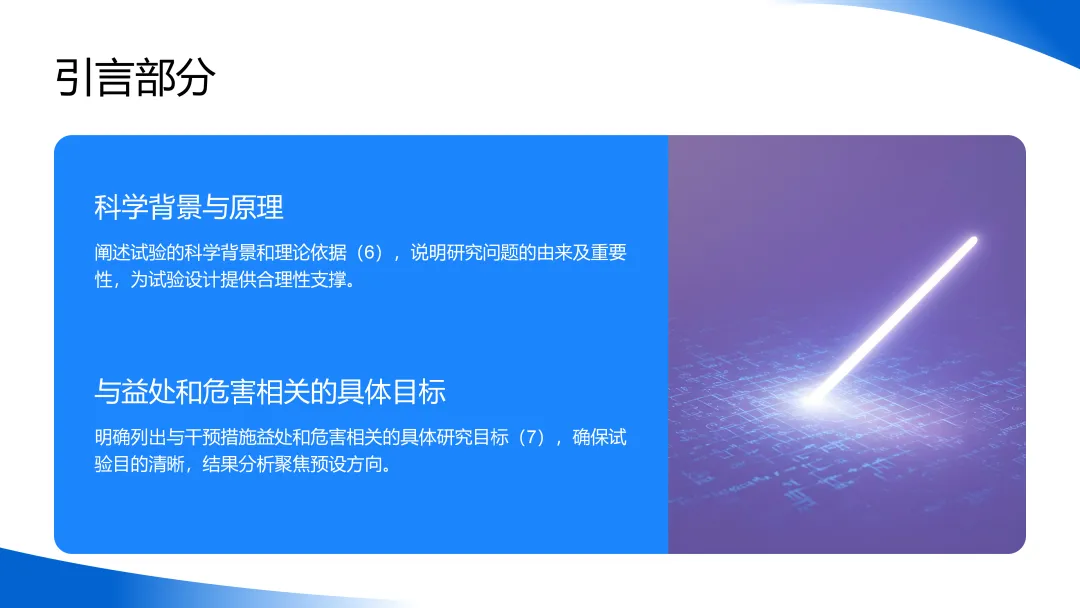 引言部分

科学背景与原理

阐述试验的科学背景和理论依据（6），说明研究问题的由来及重要性，为试验设计提供合理性支撑。

与益处和危害相关的具体目标

明确列出与干预措施益处和危害相关的具体研究目标（7），确保试验目的清晰，结果分析聚焦预设方向。